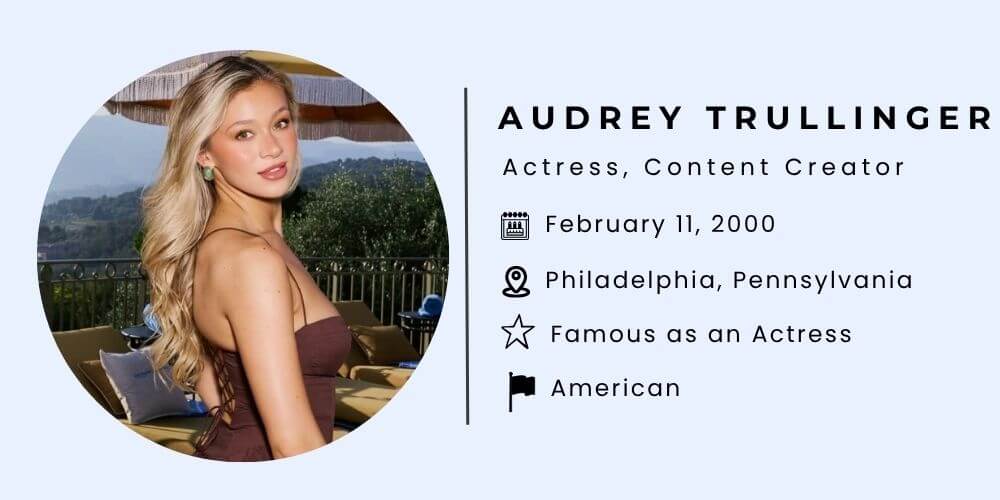 AUDREY TRULLINGER

Actress, Content Creator

February 11, 2000

Philadelphia, Pennsylvania

Famous as an Actress

American